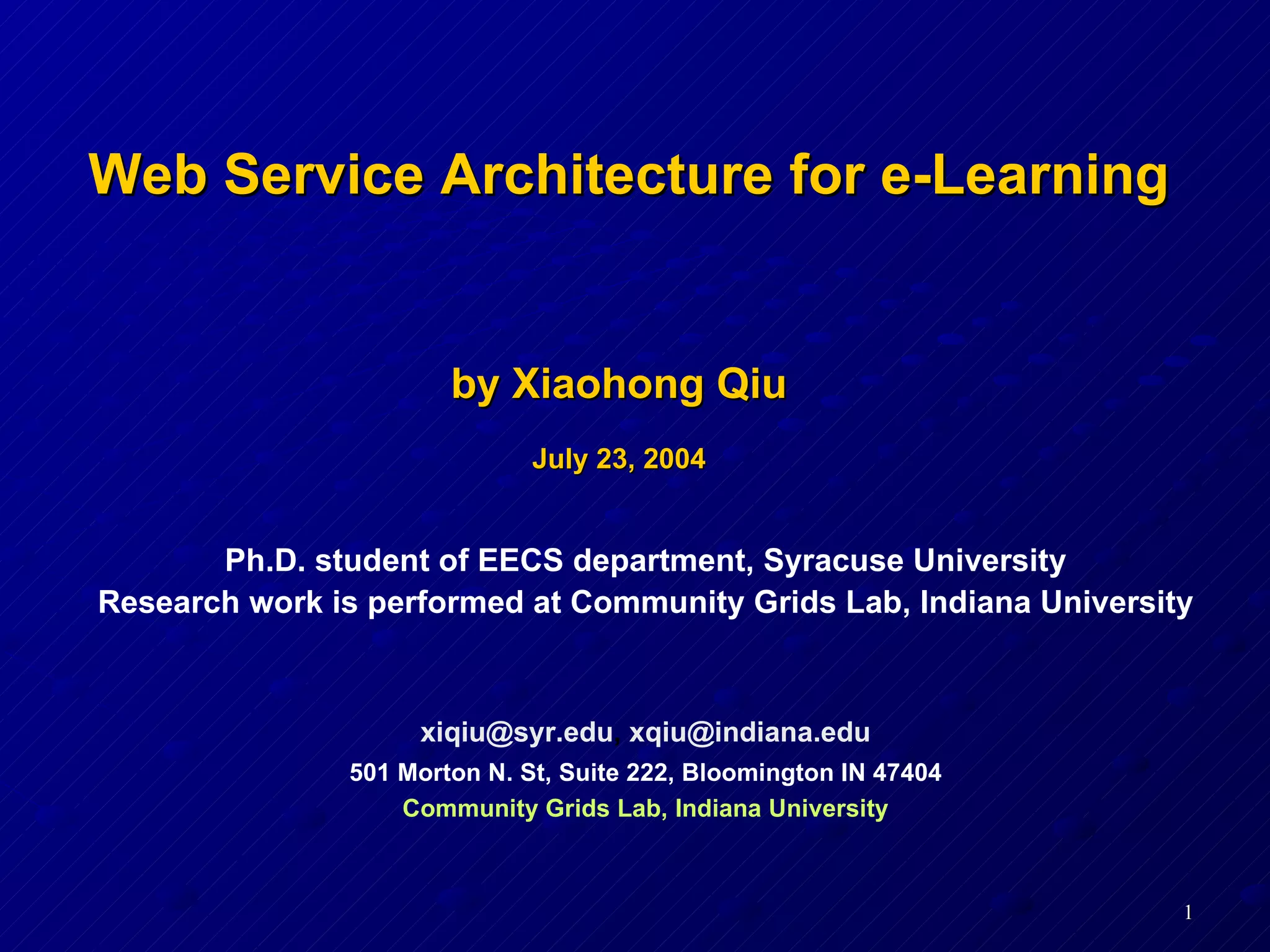 Web Service Architecture for e-Learning

by Xiaohong Qiu

July 23, 2004

Ph.D. student of EECS department, Syracuse University
Research work is performed at Community Grids Lab, Indiana University

xiqiu@syr.edu, xqiu@indiana.edu
501 Morton N. St, Suite 222, Bloomington IN 47404
Community Grids Lab, Indiana University

1